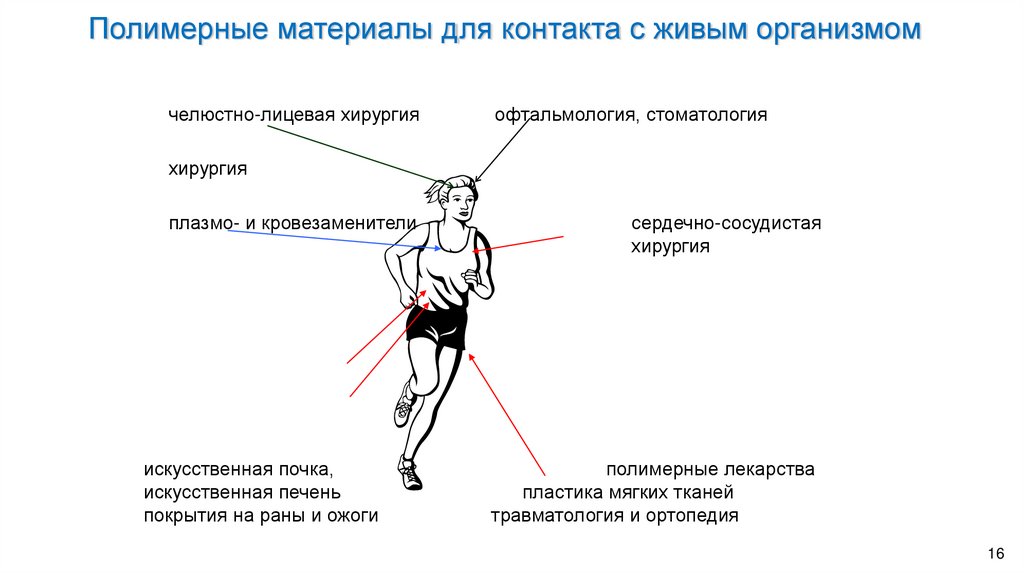 Полимерные материалы для контакта с живым организмом

челюстно-лицевая хирургия

офтальмология, стоматология

хирургия

плазмо- и кровезаменители

сердечно-сосудистая хирургия

искусственная почка,
искусственная печень
покрытия на раны и ожоги

полимерные лекарства
пластика мягких тканей
травматология и ортопедия

16